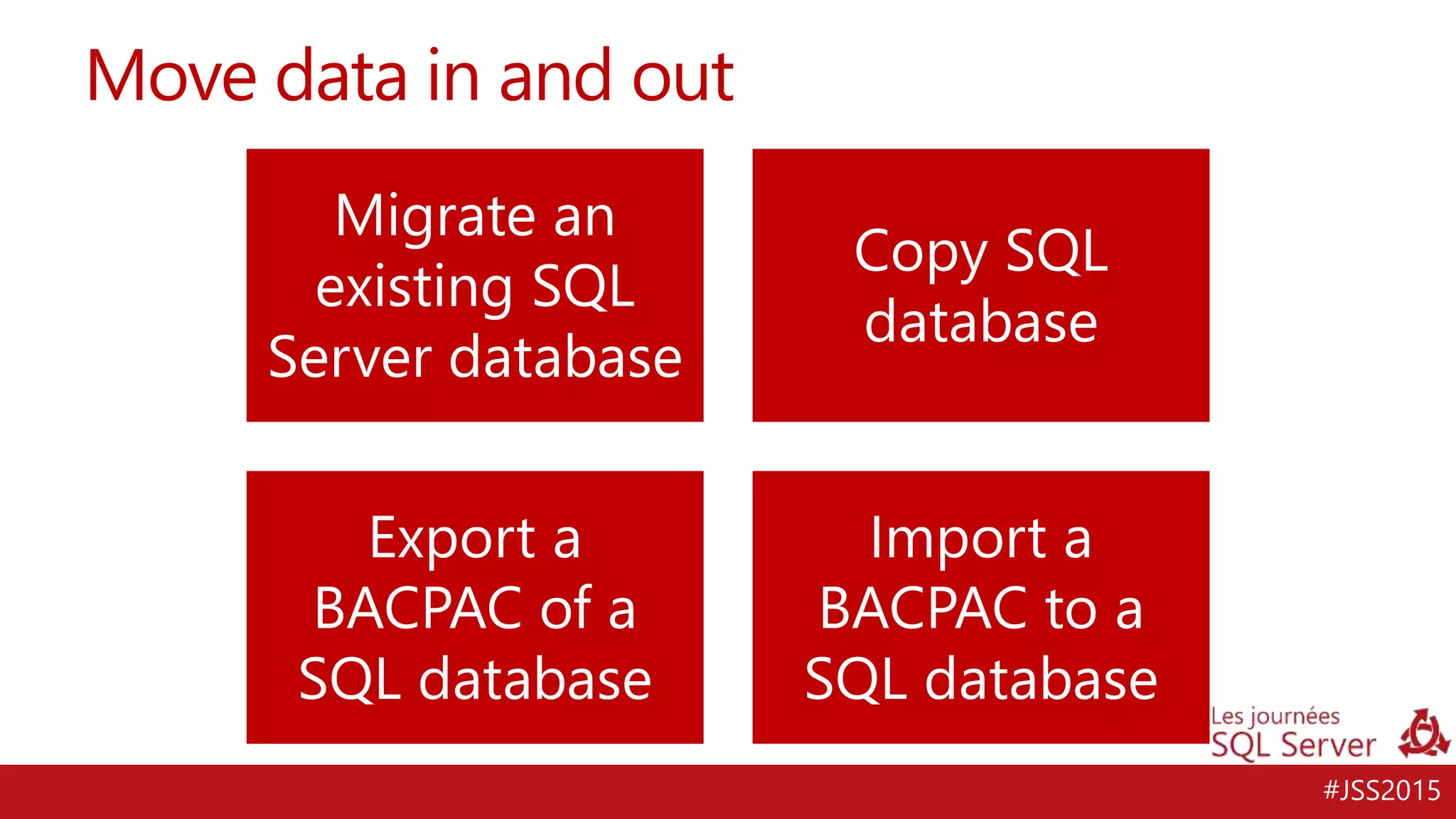 Move data in and out

Migrate an existing SQL Server database

Copy SQL database

Export a BACPAC of a SQL database

Import a BACPAC to a SQL database

Les journées
SQL Server

#JSS2015